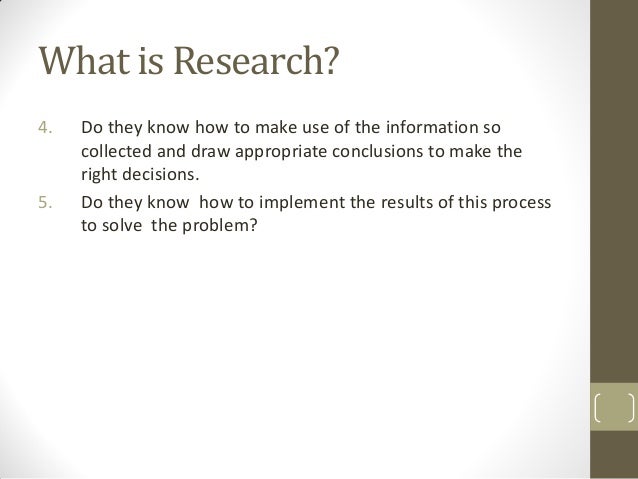 What is Research?

4. Do they know how to make use of the information so collected and draw appropriate conclusions to make the right decisions.

5. Do they know  how to implement the results of this process to solve  the problem?